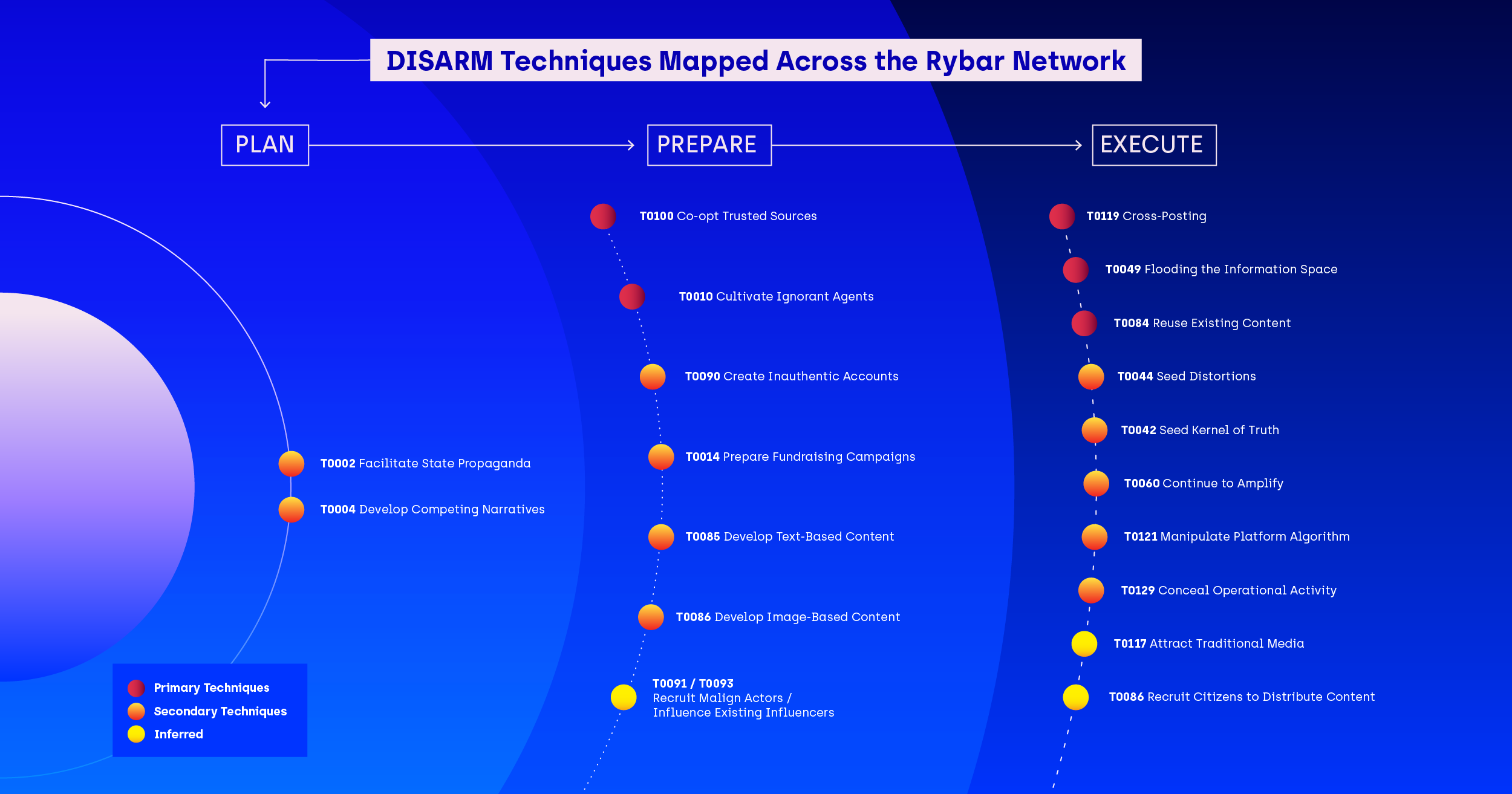 DISARM Techniques Mapped Across the Rybar Network

PLAN

PREPARE

EXECUTE

T0002 Facilitate State Propaganda

T0004 Develop Competing Narratives

T0100 Co-opt Trusted Sources

T0010 Cultivate Ignorant Agents

T0090 Create Inauthentic Accounts

T0014 Prepare Fundraising Campaigns

T0085 Develop Text-Based Content

T0086 Develop Image-Based Content

T0091 / T0093
Recruit Malign Actors / Influence Existing Influencers

T0119 Cross-Posting

T0049 Flooding the Information Space

T0084 Reuse Existing Content

T0044 Seed Distortions

T0042 Seed Kernel of Truth

T0060 Continue to Amplify

T0121 Manipulate Platform Algorithm

T0129 Conceal Operational Activity

T0117 Attract Traditional Media

T0086 Recruit Citizens to Distribute Content

Primary Techniques
Secondary Techniques
Inferred